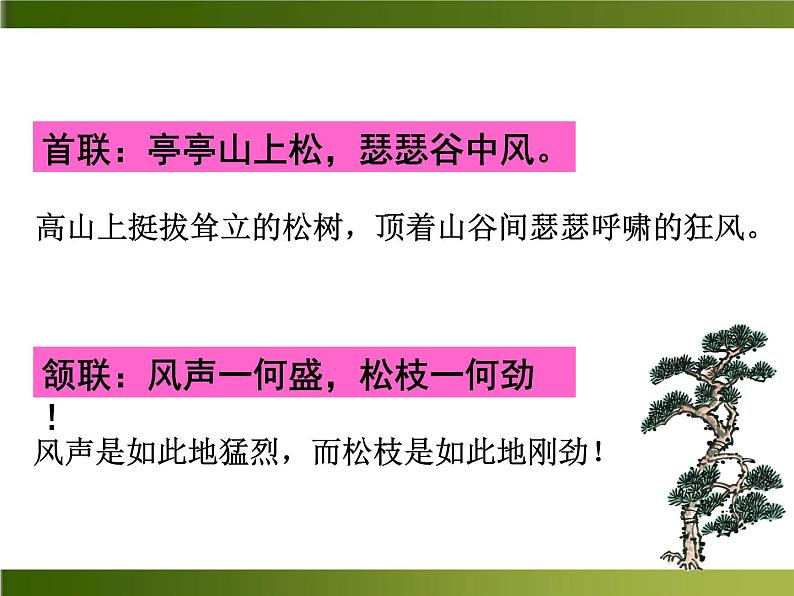 首联：亭亭山上松，瑟瑟谷中风。

高山上挺拔耸立的松树，顶着山谷间瑟瑟呼啸的狂风。

颔联：风声一何盛，松枝一何劲！

风声是如此地猛烈，而松枝是如此地刚劲！